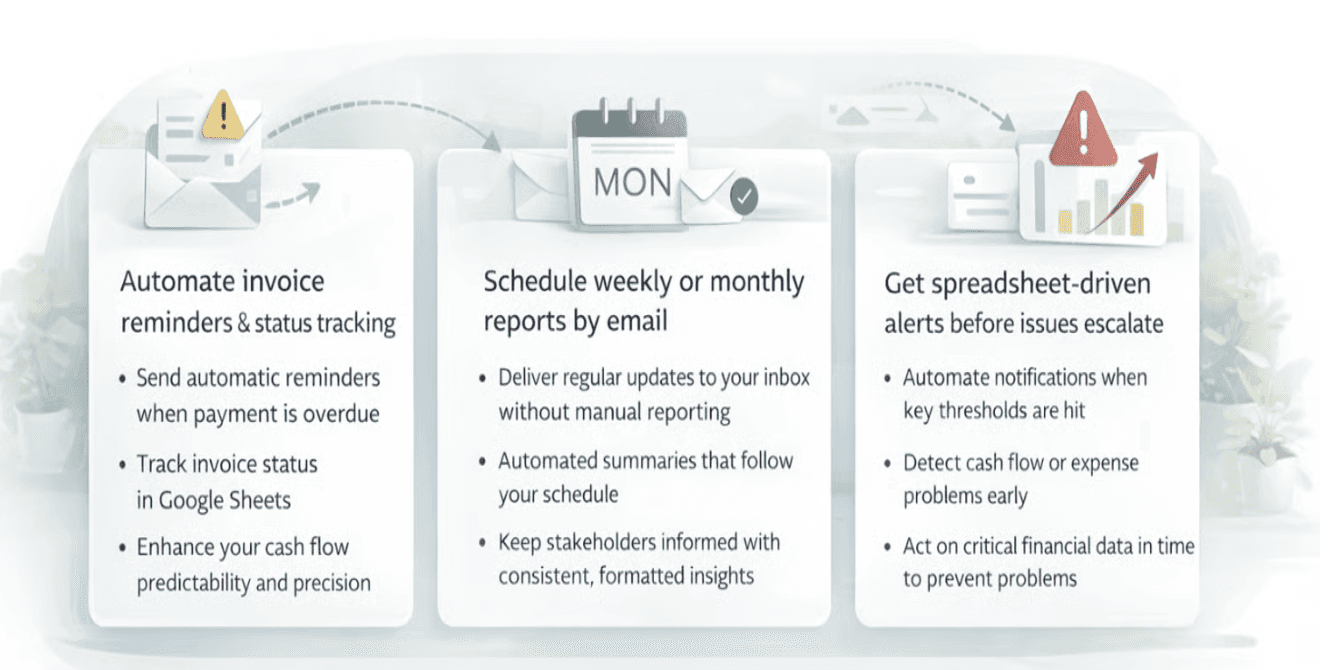 MON

Automate invoice reminders & status tracking

• Send automatic reminders when payment is overdue
• Track invoice status in Google Sheets
• Enhance your cash flow predictability and precision

Schedule weekly or monthly reports by email

• Deliver regular updates to your inbox without manual reporting
• Automated summaries that follow your schedule
• Keep stakeholders informed with consistent, formatted insights

Get spreadsheet-driven alerts before issues escalate

• Automate notifications when key thresholds are hit
• Detect cash flow or expense problems early
• Act on critical financial data in time to prevent problems